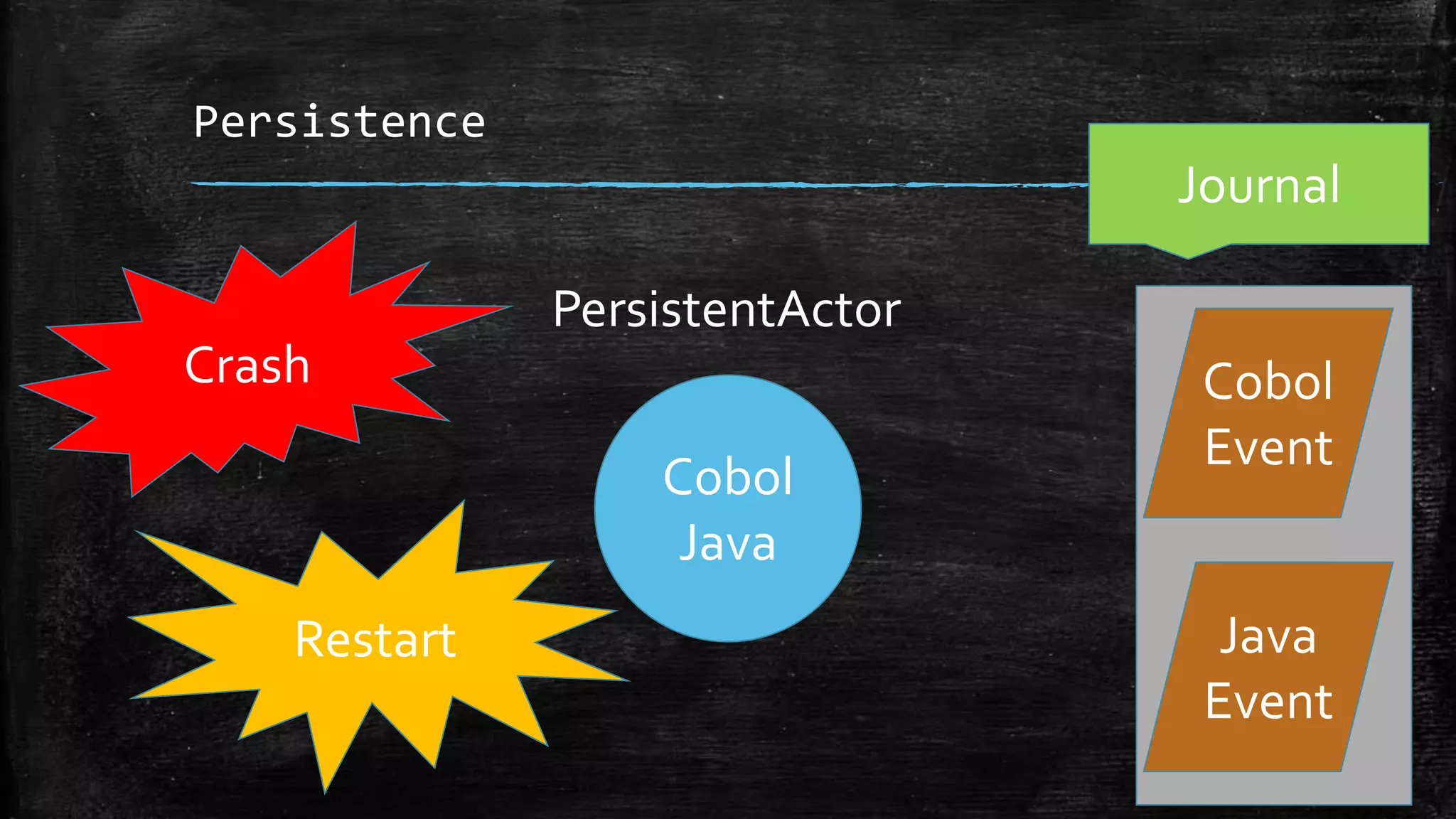 Persistence

Journal

Crash

PersistentActor

Cobol
Java

Restart

Cobol
Event

Java
Event